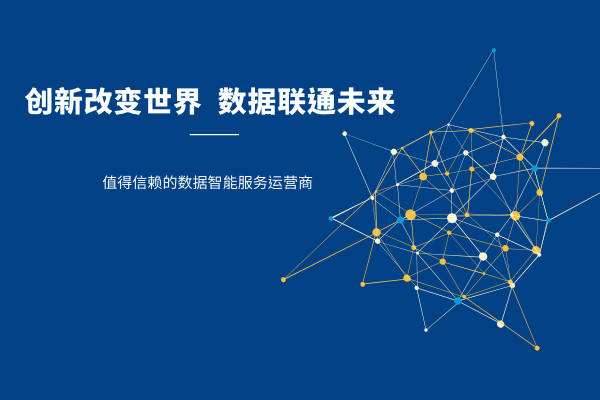 创新改变世界 数据联通未来

值得信赖的数据智能服务运营商